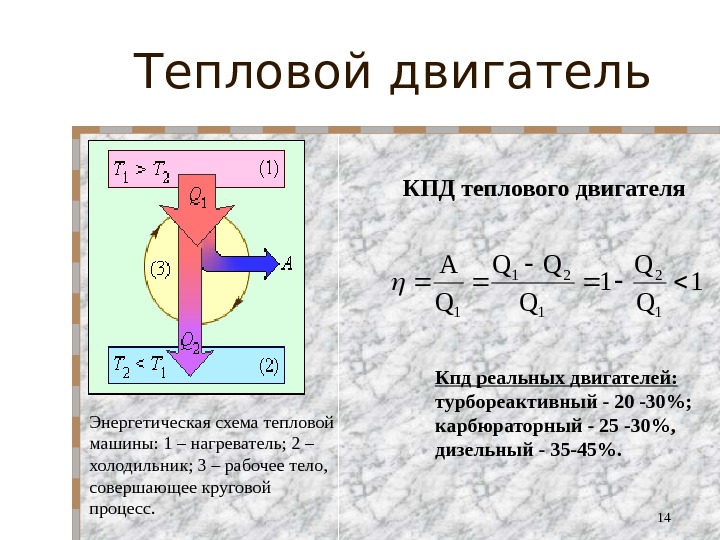 Тепловой двигатель

$T_1 > T_2$ (1)

$Q_1$

(3)

$A$

$Q_2$

$T_2 < T_1$ (2)

Энергетическая схема тепловой машины: 1 – нагреватель; 2 – холодильник; 3 – рабочее тело, совершающее круговой процесс.

КПД теплового двигателя

$\eta = \frac{A}{Q_1} = \frac{Q_1 - Q_2}{Q_1} = 1 - \frac{Q_2}{Q_1} < 1$

Кпд реальных двигателей:
турбореактивный - 20 -30%;
карбюраторный - 25 -30%,
дизельный - 35-45%.

14